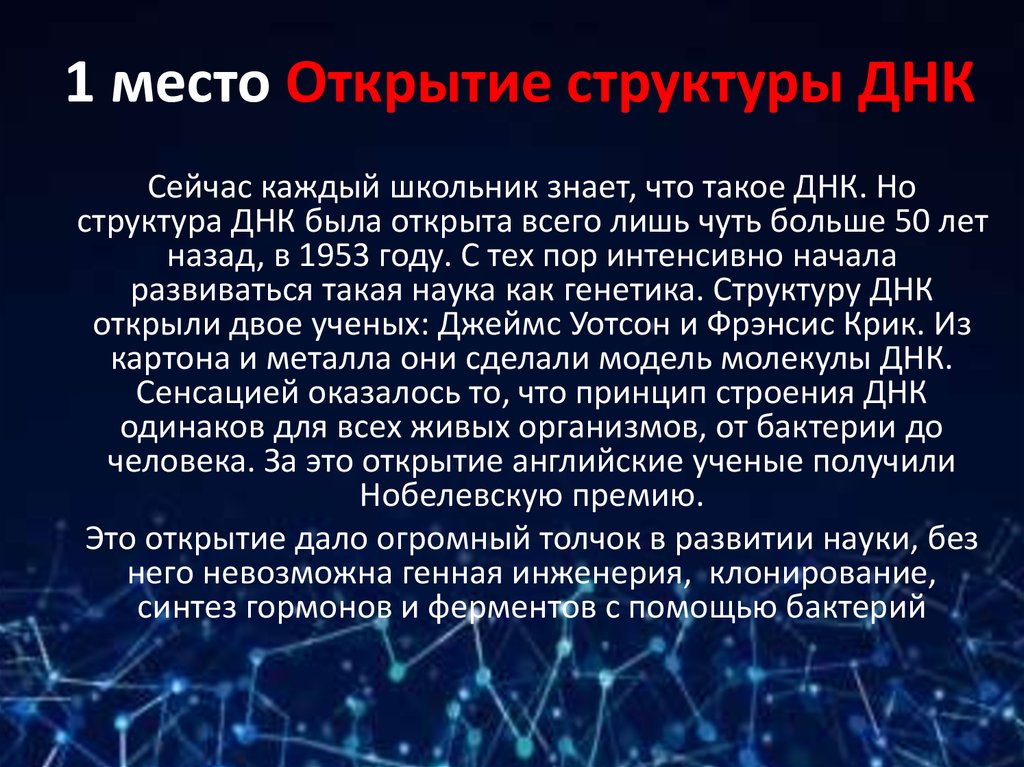 1 место Открытие структуры ДНК

Сейчас каждый школьник знает, что такое ДНК. Но структура ДНК была открыта всего лишь чуть больше 50 лет назад, в 1953 году. С тех пор интенсивно начала развиваться такая наука как генетика. Структуру ДНК открыли двое ученых: Джеймс Уотсон и Фрэнсис Крик. Из картона и металла они сделали модель молекулы ДНК. Сенсацией оказалось то, что принцип строения ДНК одинаков для всех живых организмов, от бактерии до человека. За это открытие английские ученые получили Нобелевскую премию.

Это открытие дало огромный толчок в развитии науки, без него невозможна генная инженерия, клонирование, синтез гормонов и ферментов с помощью бактерий